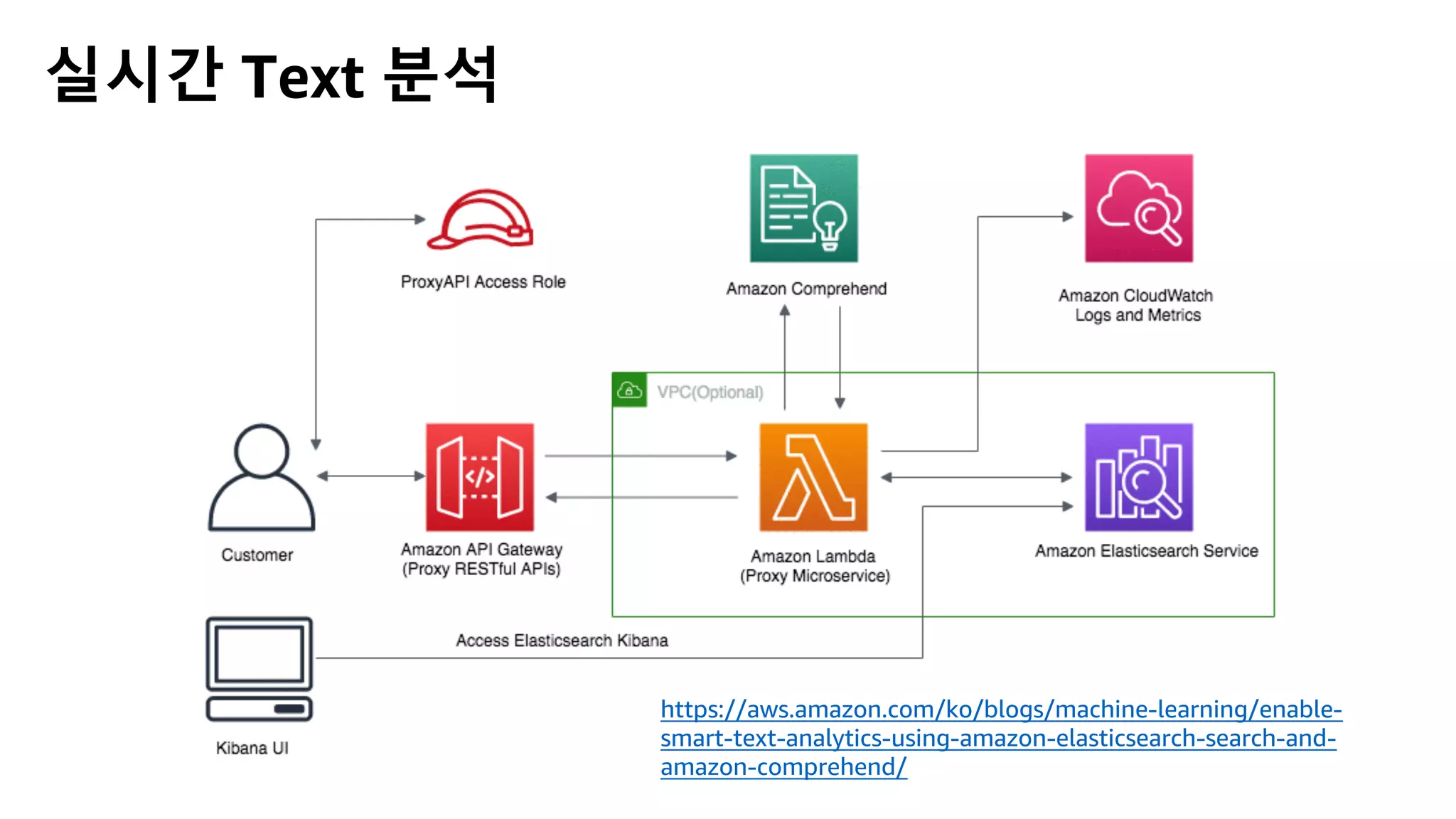 실시간 Text 분석

ProxyAPI Access Role

Amazon Comprehend

Amazon CloudWatch Logs and Metrics

VPC(Optional)

Customer

Amazon API Gateway (Proxy RESTful APIs)

Amazon Lambda (Proxy Microservice)

Amazon Elasticsearch Service

Access Elasticsearch Kibana

Kibana UI

https://aws.amazon.com/ko/blogs/machine-learning/enable-smart-text-analytics-using-amazon-elasticsearch-search-and-amazon-comprehend/